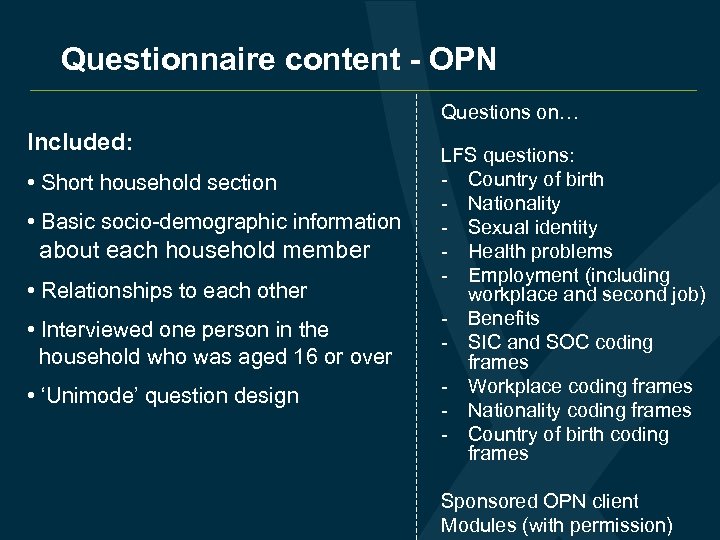 Questionnaire content - OPN

Included:

• Short household section

• Basic socio-demographic information about each household member

• Relationships to each other

• Interviewed one person in the household who was aged 16 or over

• ‘Unimode’ question design

Questions on…

LFS questions:
- Country of birth
- Nationality
- Sexual identity
- Health problems
- Employment (including workplace and second job)
- Benefits
- SIC and SOC coding frames
- Workplace coding frames
- Nationality coding frames
- Country of birth coding frames

Sponsored OPN client Modules (with permission)